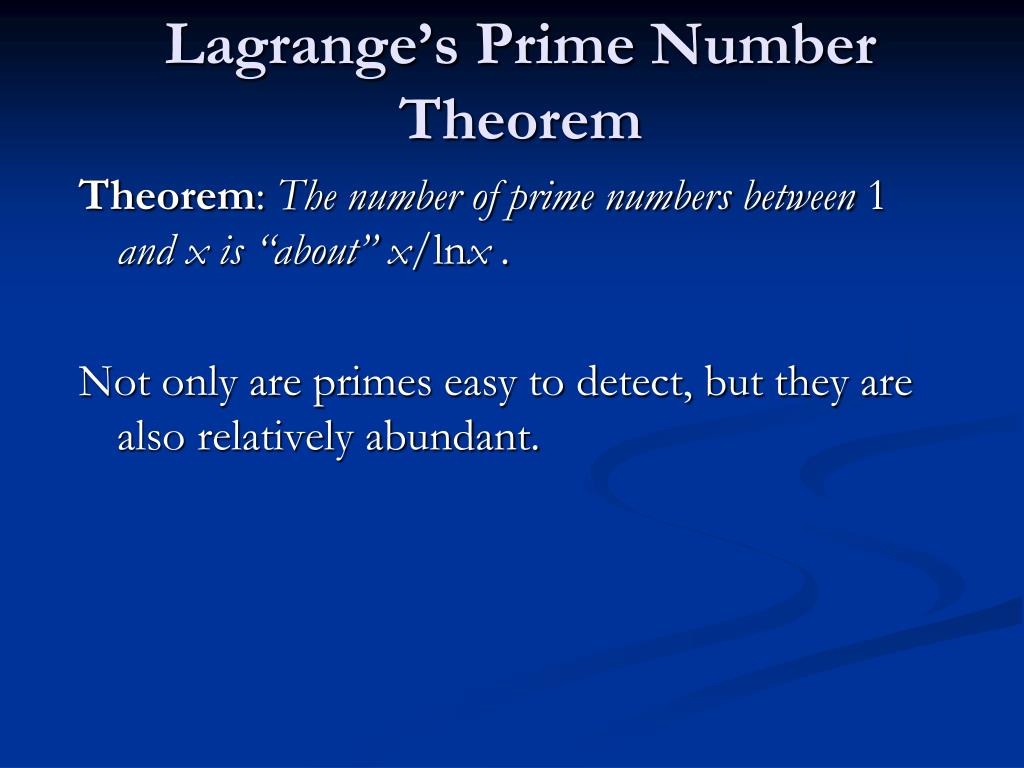 Lagrange's Prime Number Theorem

Theorem: The number of prime numbers between 1 and $x$ is "about" $x/\ln x$ .

Not only are primes easy to detect, but they are also relatively abundant.